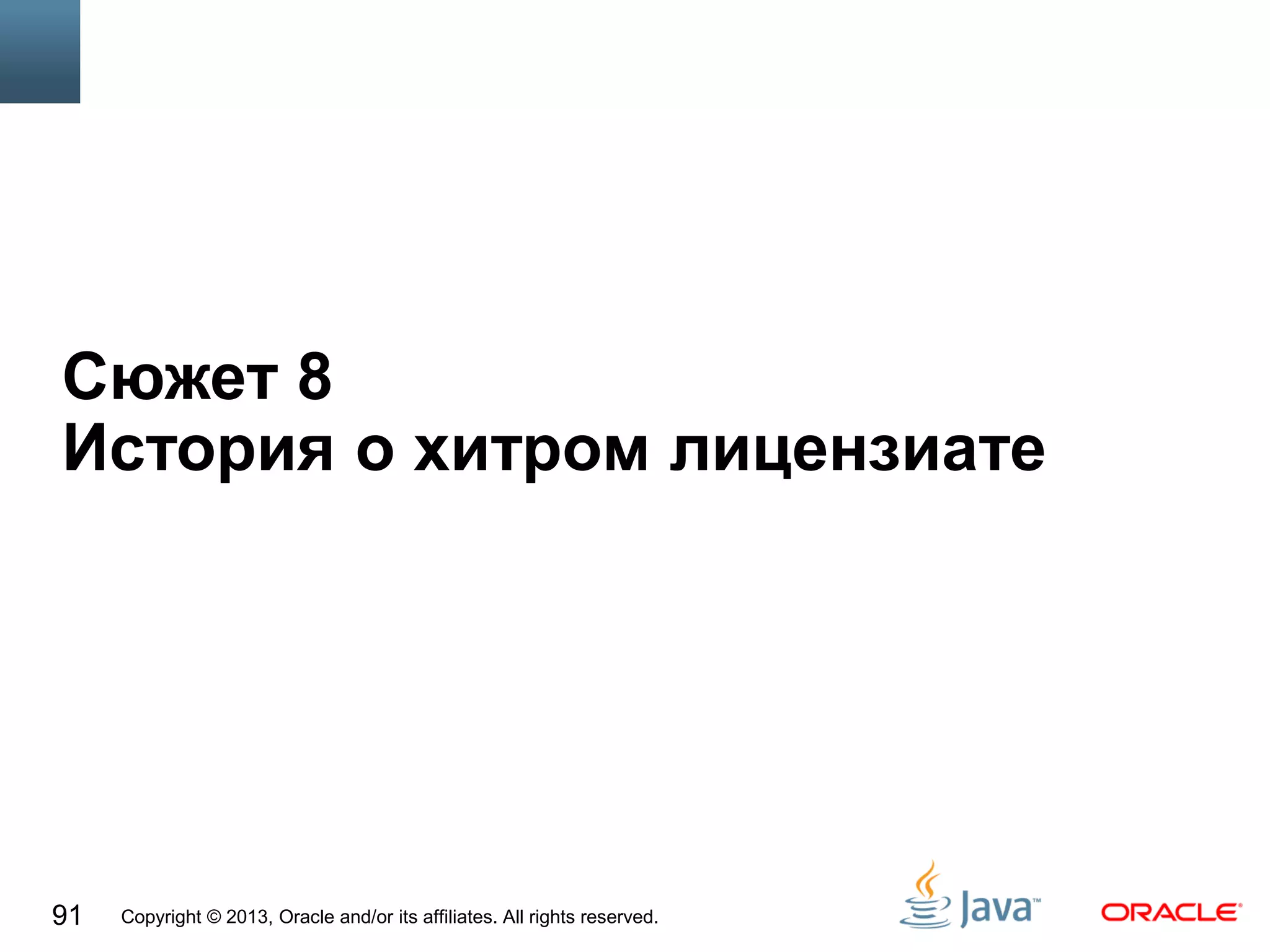 Сюжет 8
История о хитром лицензиате

91 Copyright © 2013, Oracle and/or its affiliates. All rights reserved.

Java™

ORACLE®